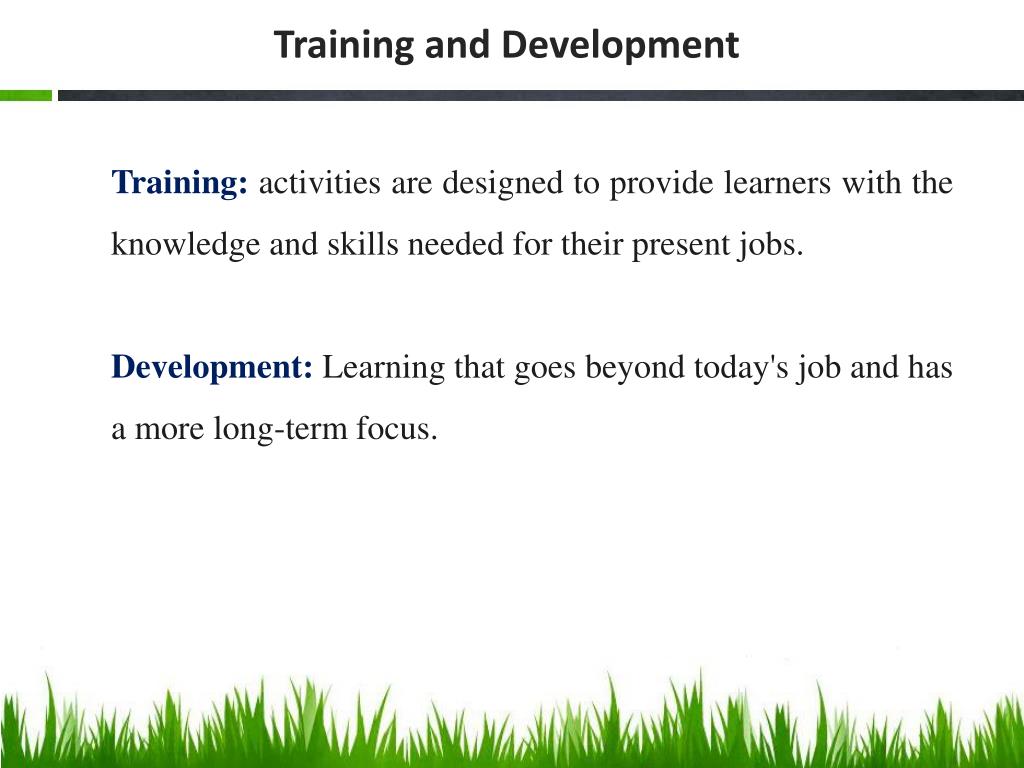 Training and Development

Training: activities are designed to provide learners with the knowledge and skills needed for their present jobs.

Development: Learning that goes beyond today's job and has a more long-term focus.